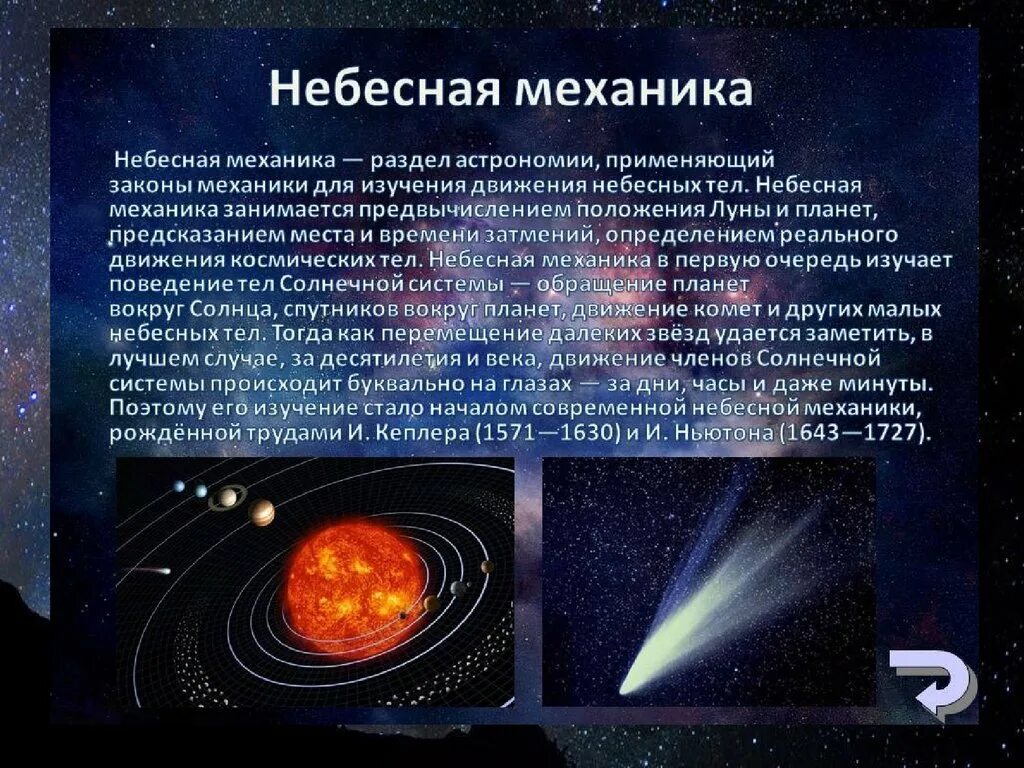 Небесная механика

Небесная механика — раздел астрономии, применяющий законы механики для изучения движения небесных тел. Небесная механика занимается предвычислением положения Луны и планет, предсказанием места и времени затмений, определением реального движения космических тел. Небесная механика в первую очередь изучает поведение тел Солнечной системы — обращение планет вокруг Солнца, спутников вокруг планет, движение комет и других малых небесных тел. Тогда как перемещение далеких звёзд удается заметить, в лучшем случае, за десятилетия и века, движение членов Солнечной системы происходит буквально на глазах — за дни, часы и даже минуты. Поэтому его изучение стало началом современной небесной механики, рождённой трудами И. Кеплера (1571—1630) и И. Ньютона (1643—1727).